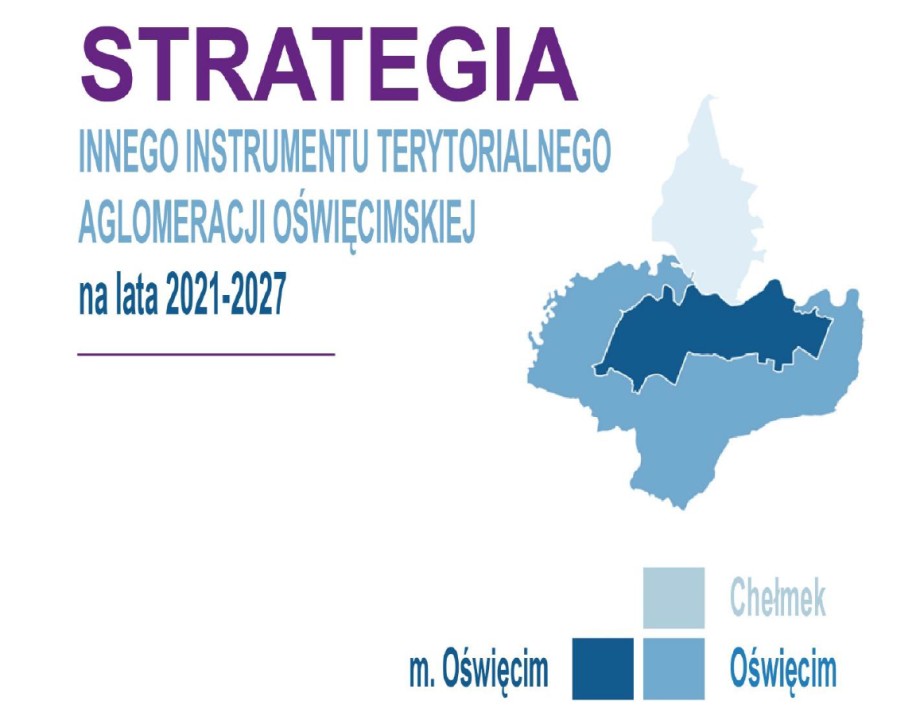 STRATEGIA
INNEGO INSTRUMENTU TERYTORIALNEGO AGLOMERACJI OŚWIĘCIMSKIEJ
na lata 2021-2027

Chełmek

m. Oświęcim

Oświęcim